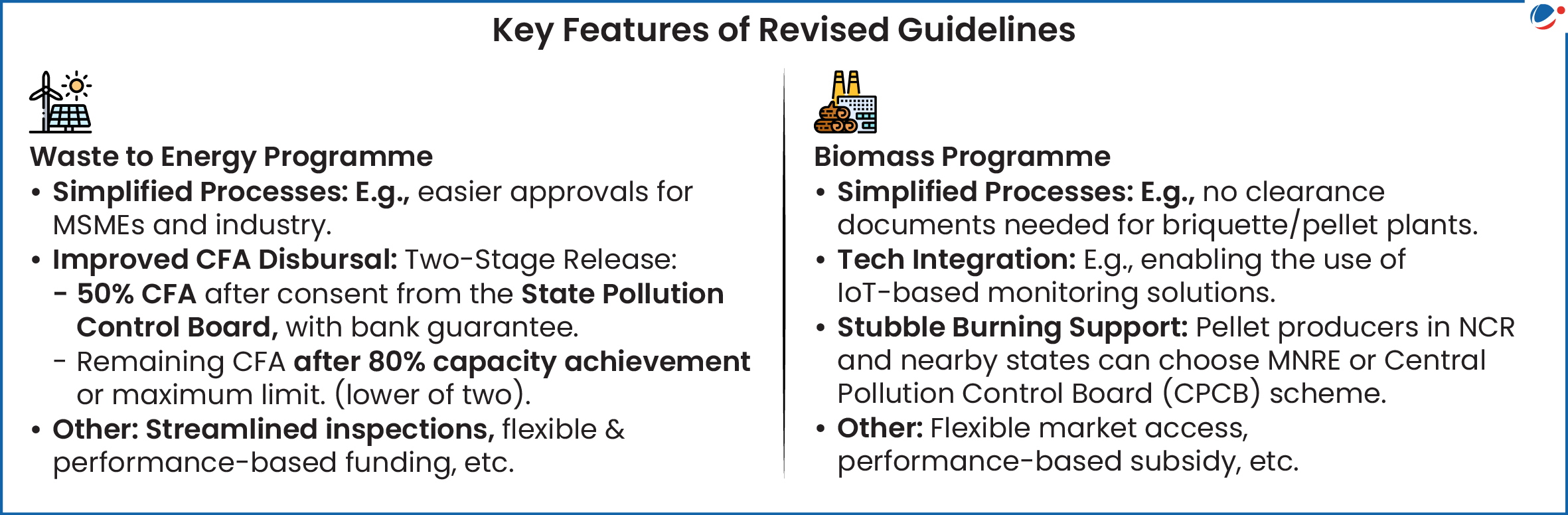 Key Features of Revised Guidelines

Waste to Energy Programme

• Simplified Processes: E.g., easier approvals for MSMEs and industry.
• Improved CFA Disbursal: Two-Stage Release:
 - 50% CFA after consent from the State Pollution Control Board, with bank guarantee.
 - Remaining CFA after 80% capacity achievement or maximum limit. (lower of two).
• Other: Streamlined inspections, flexible & performance-based funding, etc.

Biomass Programme

• Simplified Processes: E.g., no clearance documents needed for briquette/pellet plants.
• Tech Integration: E.g., enabling the use of IoT-based monitoring solutions.
• Stubble Burning Support: Pellet producers in NCR and nearby states can choose MNRE or Central Pollution Control Board (CPCB) scheme.
• Other: Flexible market access, performance-based subsidy, etc.